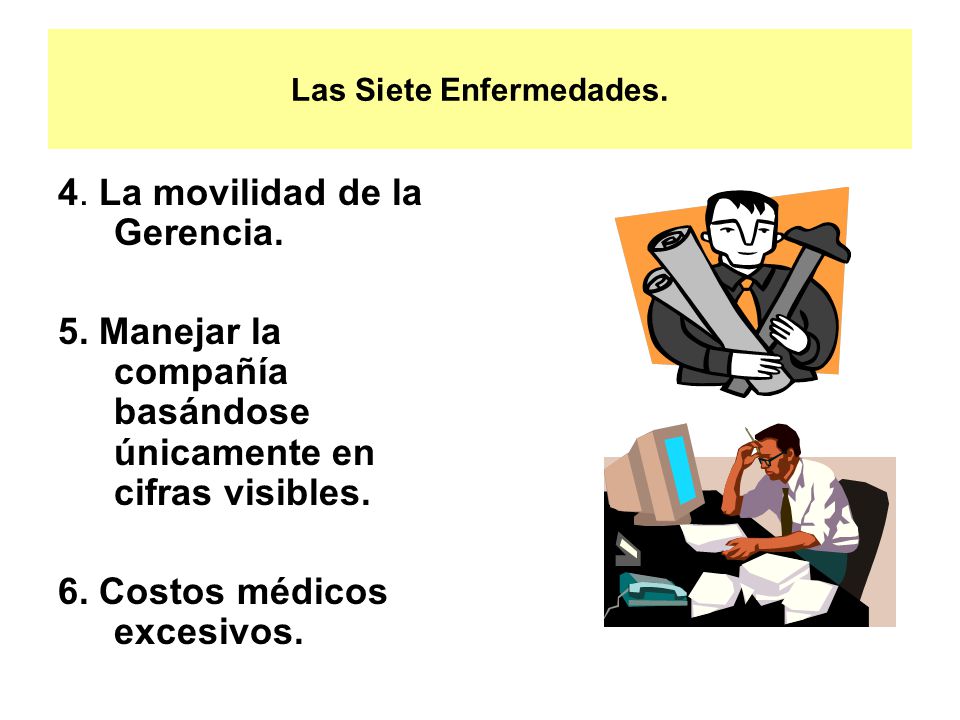 Las Siete Enfermedades.

4. La movilidad de la Gerencia.

5. Manejar la compañía basándose únicamente en cifras visibles.

6. Costos médicos excesivos.